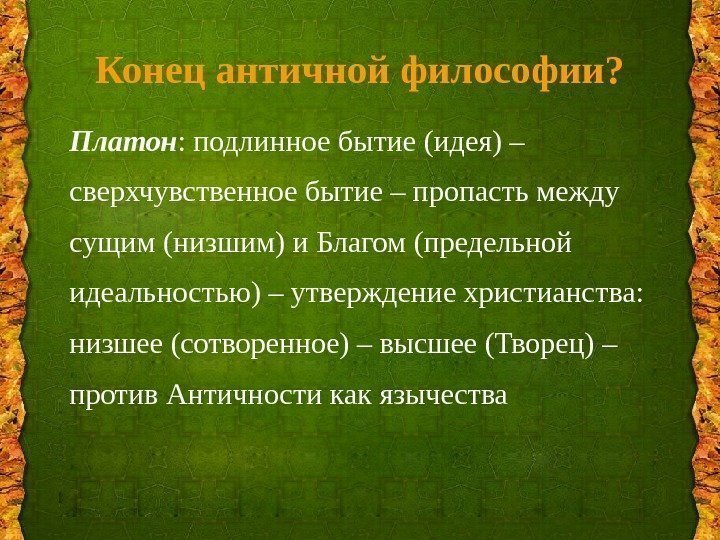 Конец античной философии?

Платон: подлинное бытие (идея) – сверхчувственное бытие – пропасть между сущим (низшим) и Благом (предельной идеальностью) – утверждение христианства: низшее (сотворенное) – высшее (Творец) – против Античности как язычества